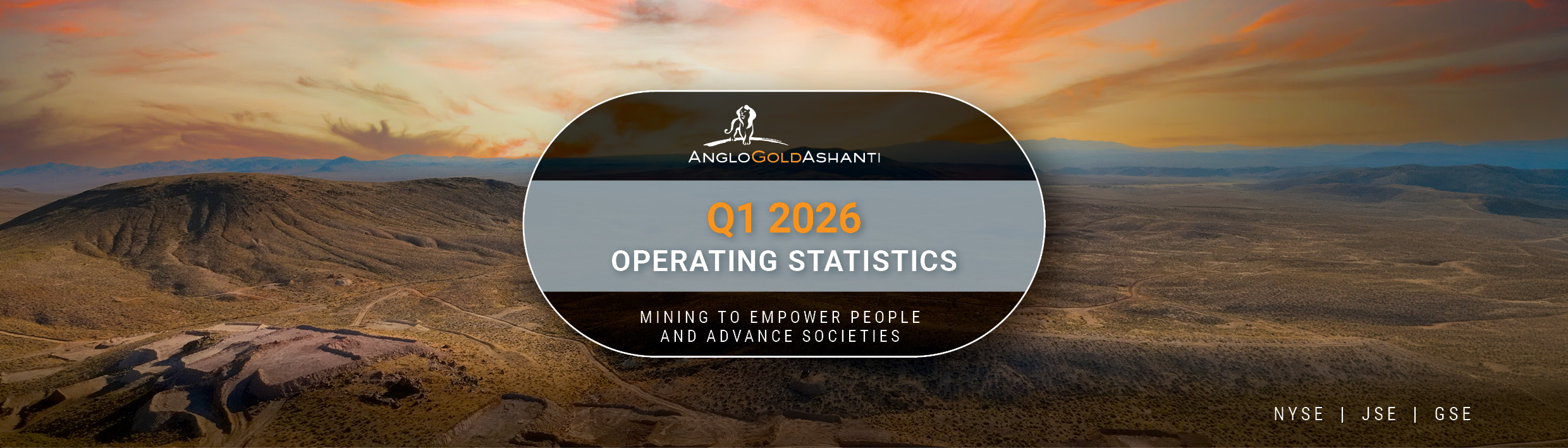 ANGLOGOLDASHANTI

Q1 2026
OPERATING STATISTICS

MINING TO EMPOWER PEOPLE AND ADVANCE SOCIETIES

NYSE | JSE | GSE